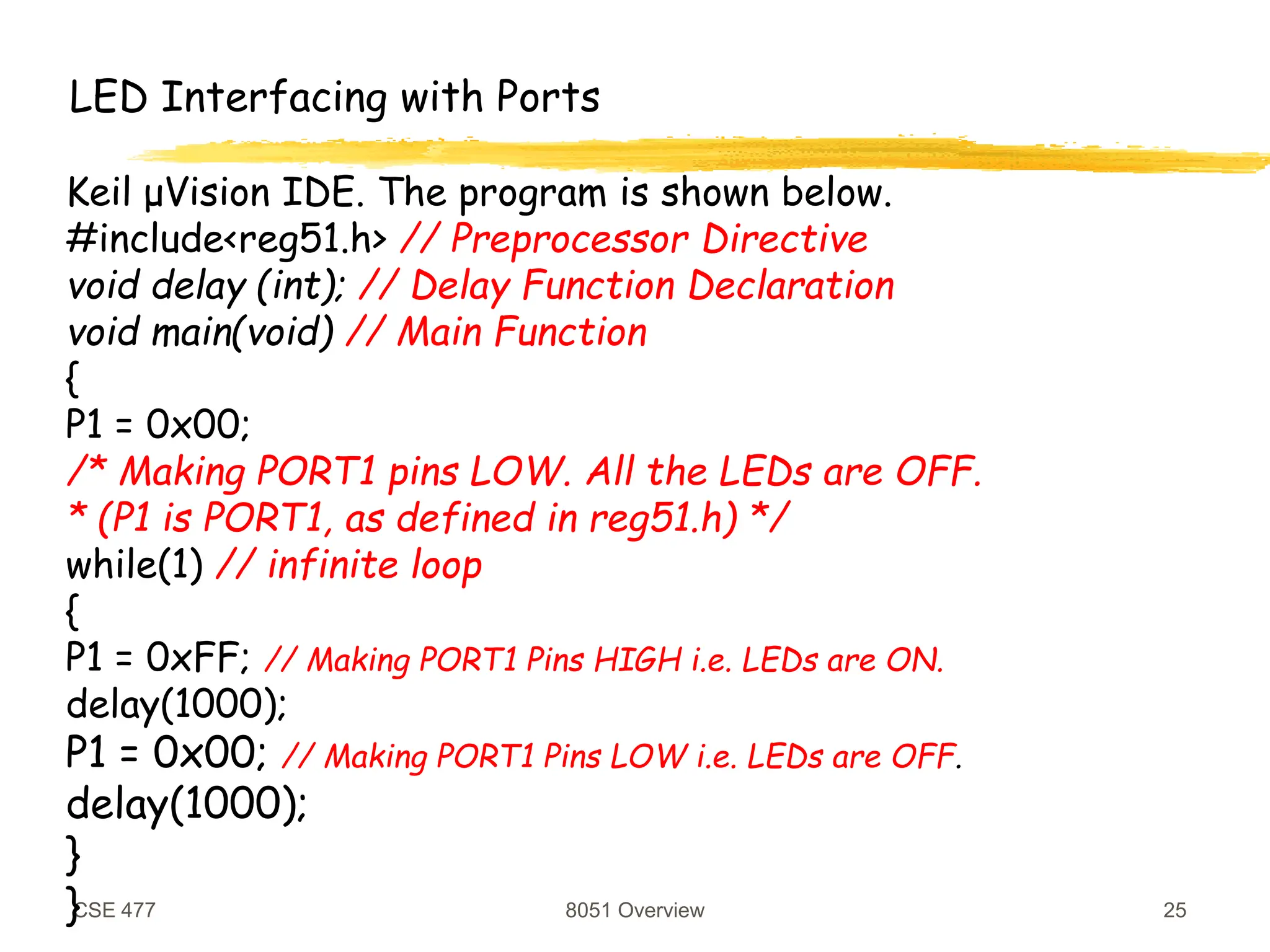 LED Interfacing with Ports

Keil µVision IDE. The program is shown below.
#include<reg51.h> // Preprocessor Directive
void delay (int); // Delay Function Declaration
void main(void) // Main Function
{
P1 = 0x00;
/* Making PORT1 pins LOW. All the LEDs are OFF.
* (P1 is PORT1, as defined in reg51.h) */
while(1) // infinite loop
{
P1 = 0xFF; // Making PORT1 Pins HIGH i.e. LEDs are ON.
delay(1000);
P1 = 0x00; // Making PORT1 Pins LOW i.e. LEDs are OFF.
delay(1000);
}
}

CSE 477

8051 Overview

25